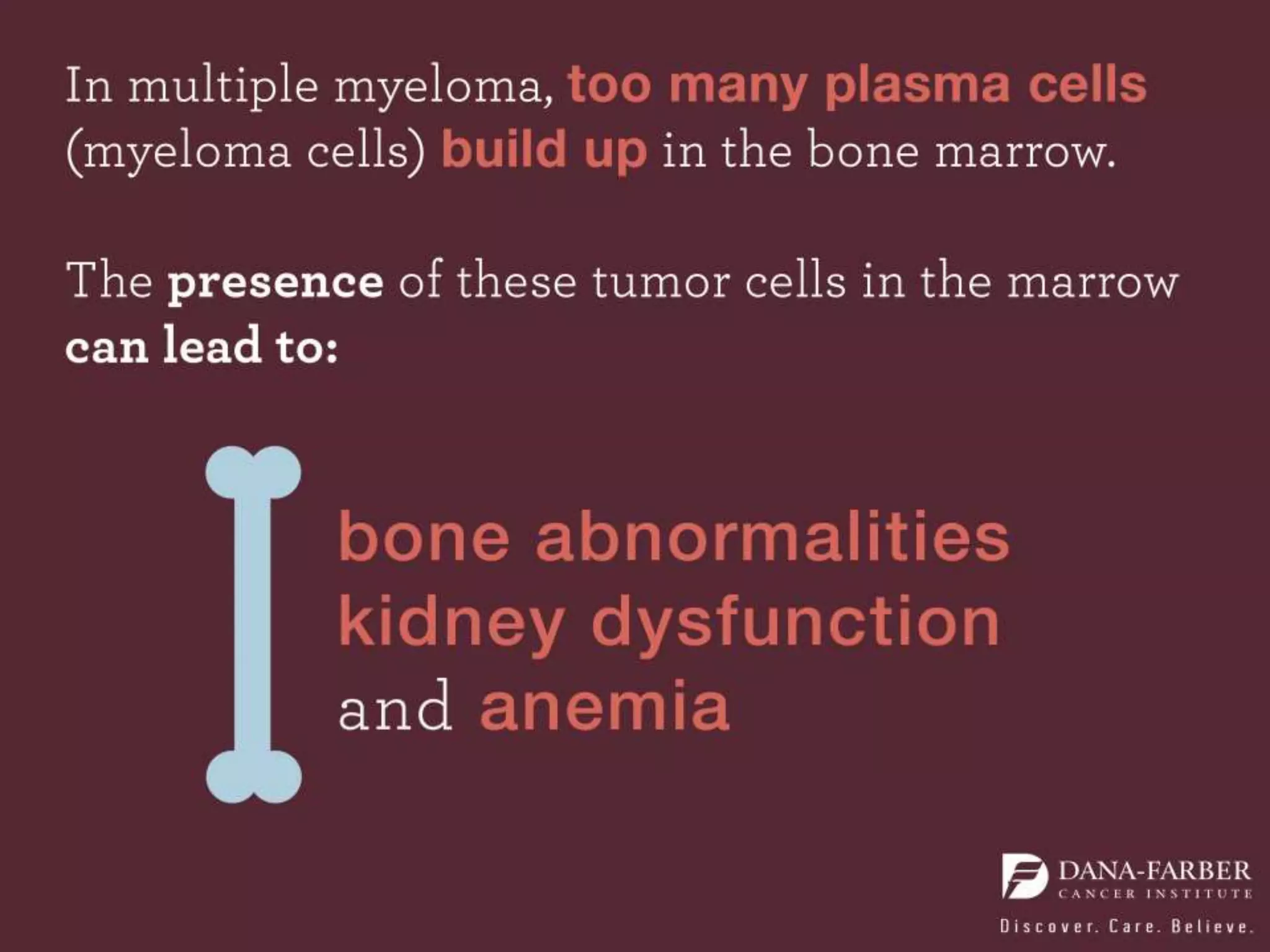 In multiple myeloma, too many plasma cells (myeloma cells) build up in the bone marrow.

The presence of these tumor cells in the marrow can lead to:

bone abnormalities
kidney dysfunction
and anemia

DANA-FARBER
CANCER INSTITUTE
Discover. Care. Believe.